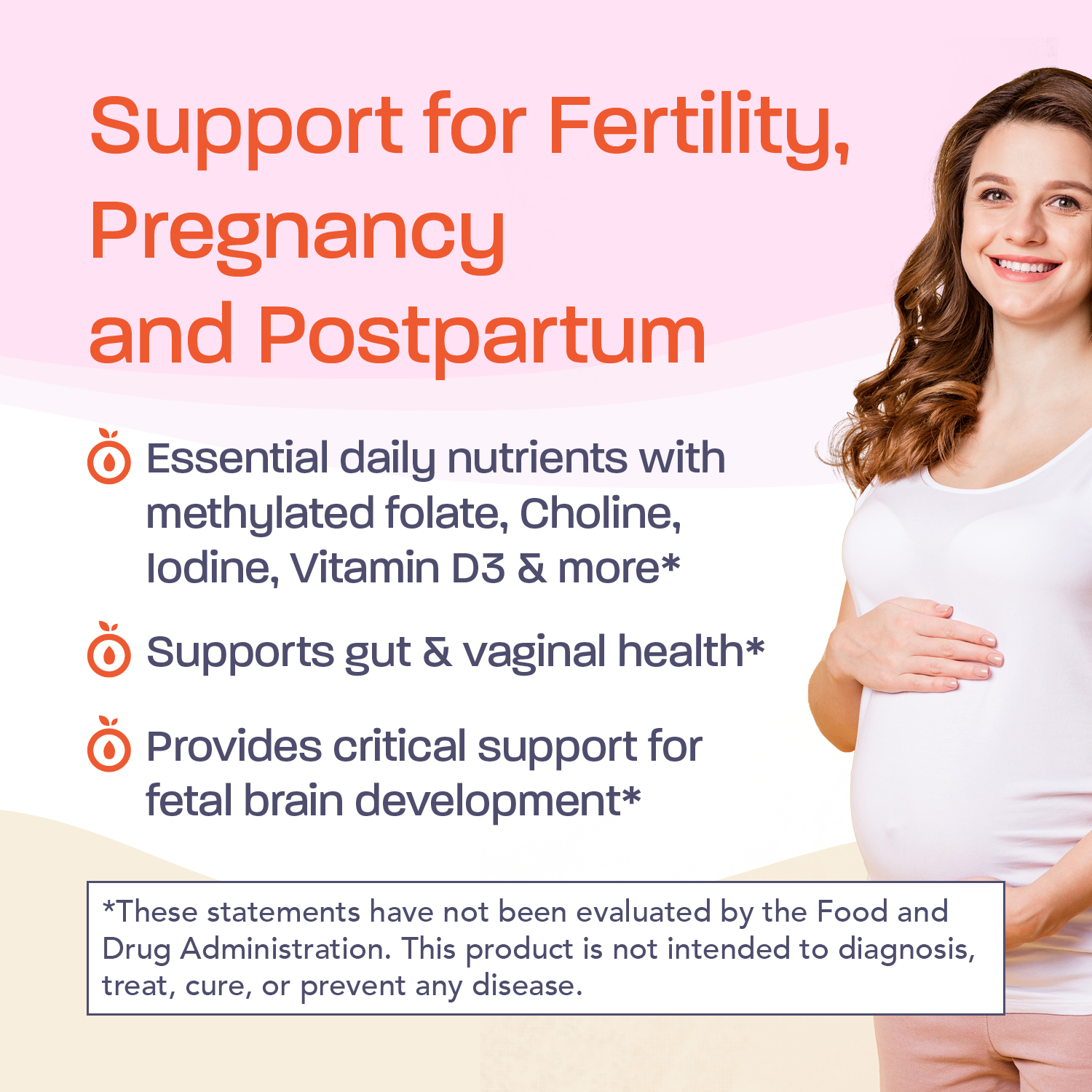 Support for Fertility, Pregnancy and Postpartum

Essential daily nutrients with methylated folate, Choline, Iodine, Vitamin D3 & more*

Supports gut & vaginal health*

Provides critical support for fetal brain development*

*These statements have not been evaluated by the Food and Drug Administration. This product is not intended to diagnosis, treat, cure, or prevent any disease.